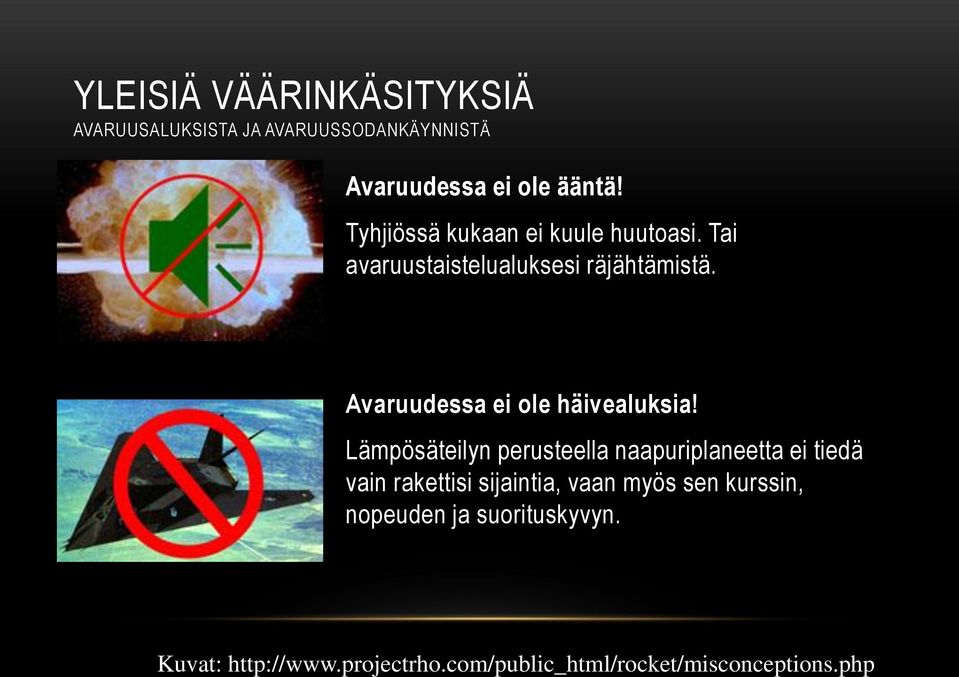 YLEISIÄ VÄÄRINKÄSITYKSIÄ
AVARUUSALUKSISTA JA AVARUUSSODANKÄYNNISTÄ

Avaruudessa ei ole ääntä!

Tyhjiössä kukaan ei kuule huutoasi. Tai avaruustaistelualuksesi räjähtämistä.

Avaruudessa ei ole häivealuksia!

Lämpösäteilyn perusteella naapuriplaneetta ei tiedä vain rakettisi sijaintia, vaan myös sen kurssin, nopeuden ja suorituskyvyn.

Kuvat: http://www.projectrho.com/public_html/rocket/misconceptions.php